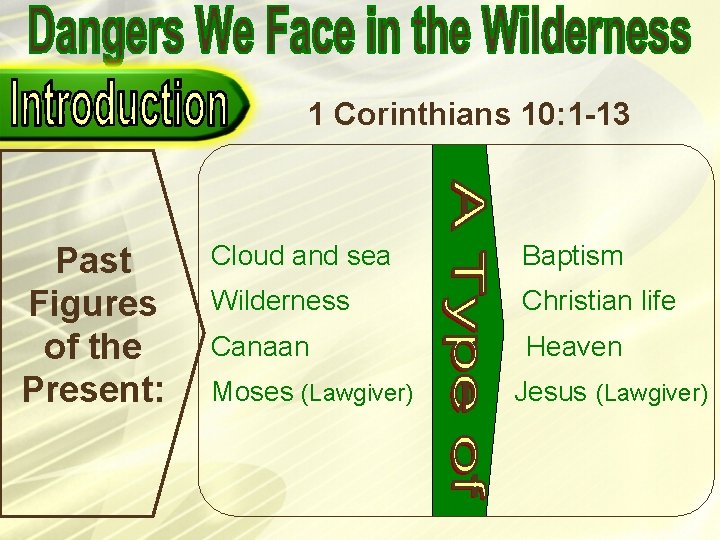 Dangers We Face in the Wilderness

Introduction

1 Corinthians 10:1-13

Past Figures of the Present:

Cloud and sea
Wilderness
Canaan
Moses (Lawgiver)

A Type of

Baptism
Christian life
Heaven
Jesus (Lawgiver)